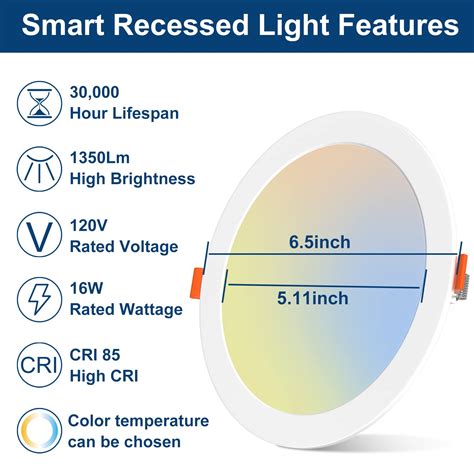 Smart Recessed Light Features

30,000
Hour Lifespan

1350Lm
High Brightness

V

120V
Rated Voltage

16W
Rated Wattage

CRI

CRI 85
High CRI

Color temperature can be chosen

6.5inch

5.11inch